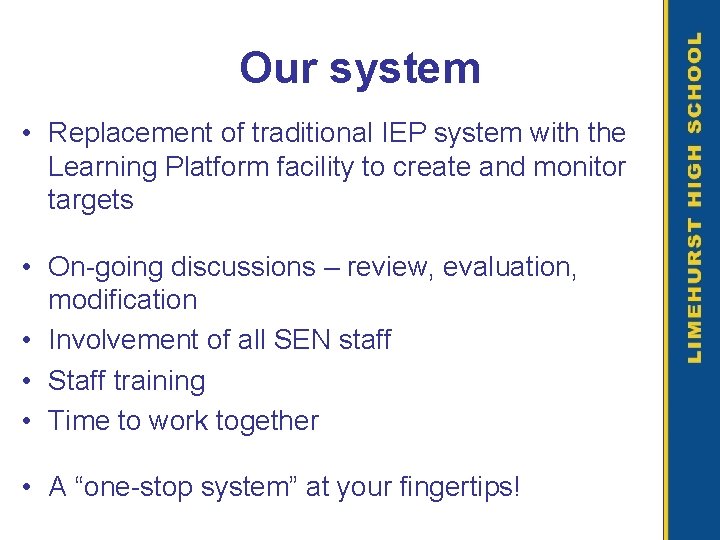 Our system

• Replacement of traditional IEP system with the Learning Platform facility to create and monitor targets

• On-going discussions – review, evaluation, modification
• Involvement of all SEN staff
• Staff training
• Time to work together

• A “one-stop system” at your fingertips!

LIMEHURST HIGH SCHOOL